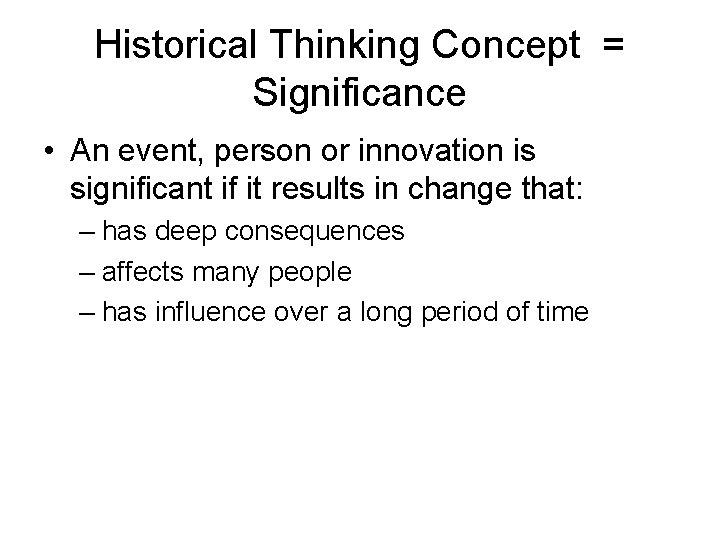 Historical Thinking Concept = Significance

• An event, person or innovation is significant if it results in change that:
– has deep consequences
– affects many people
– has influence over a long period of time